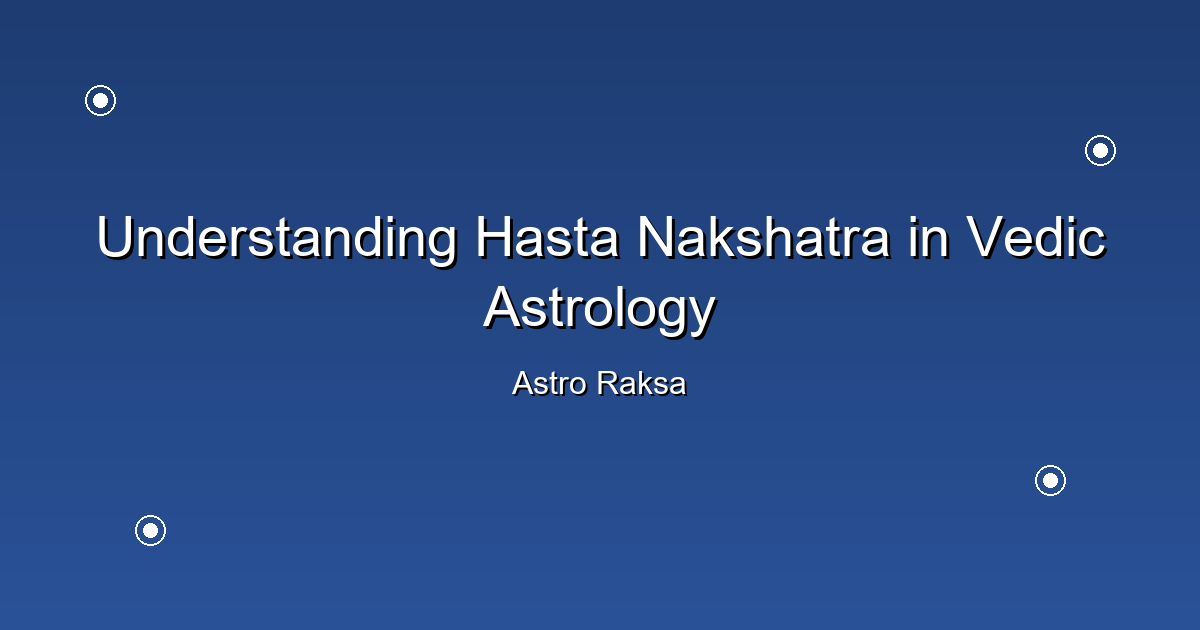 Understanding Hasta Nakshatra in Vedic Astrology

Astro Raksa